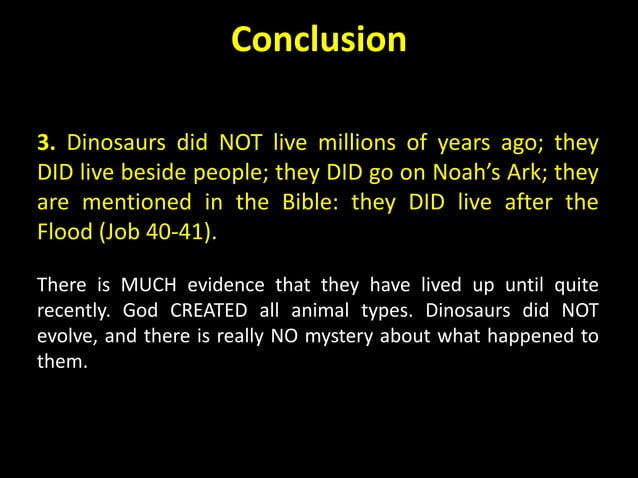 Conclusion

3. Dinosaurs did NOT live millions of years ago; they DID live beside people; they DID go on Noah's Ark; they are mentioned in the Bible: they DID live after the Flood (Job 40-41).

There is MUCH evidence that they have lived up until quite recently. God CREATED all animal types. Dinosaurs did NOT evolve, and there is really NO mystery about what happened to them.